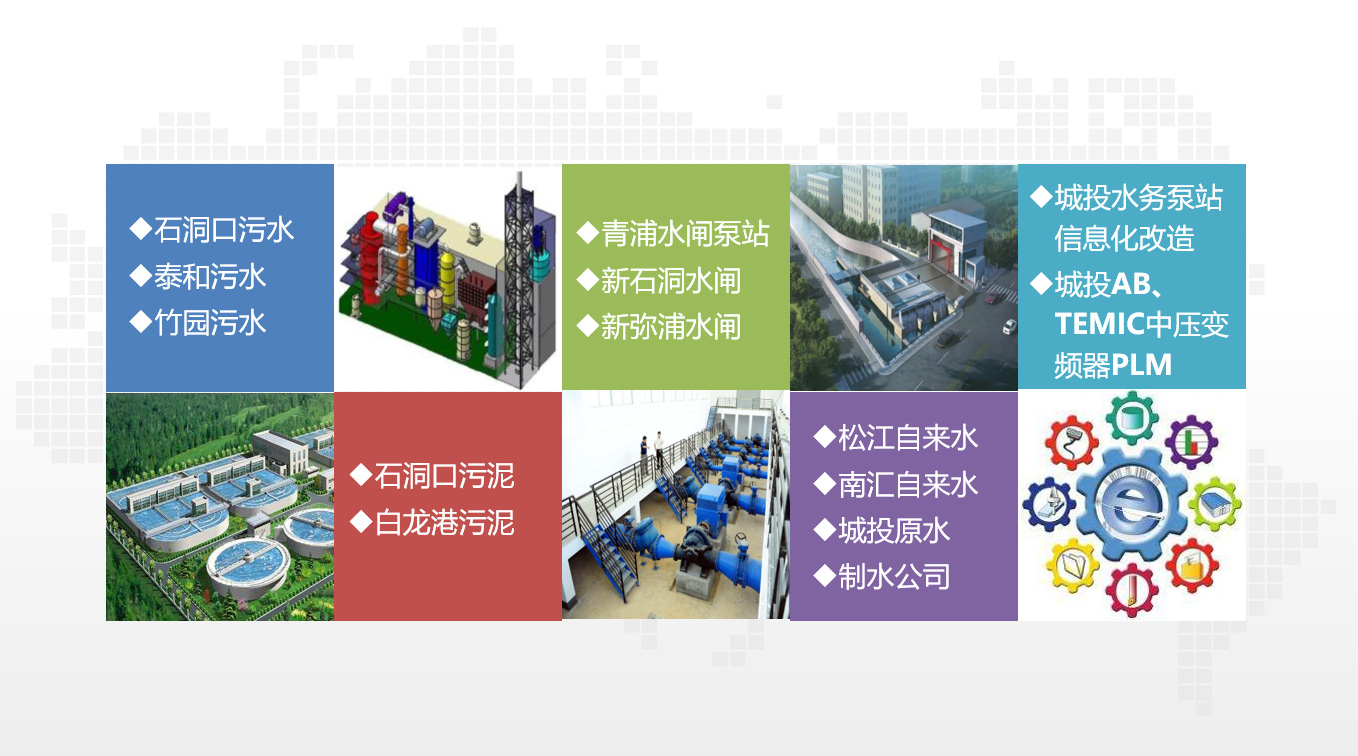 ◆石洞口污水
◆泰和污水
◆竹园污水

◆青浦水闸泵站
◆新石洞水闸
◆新弥浦水闸

◆城投水务泵站信息化改造
◆城投AB、TEMIC中压变频器PLM

◆石洞口污泥
◆白龙港污泥

◆松江自来水
◆南汇自来水
◆城投原水
◆制水公司